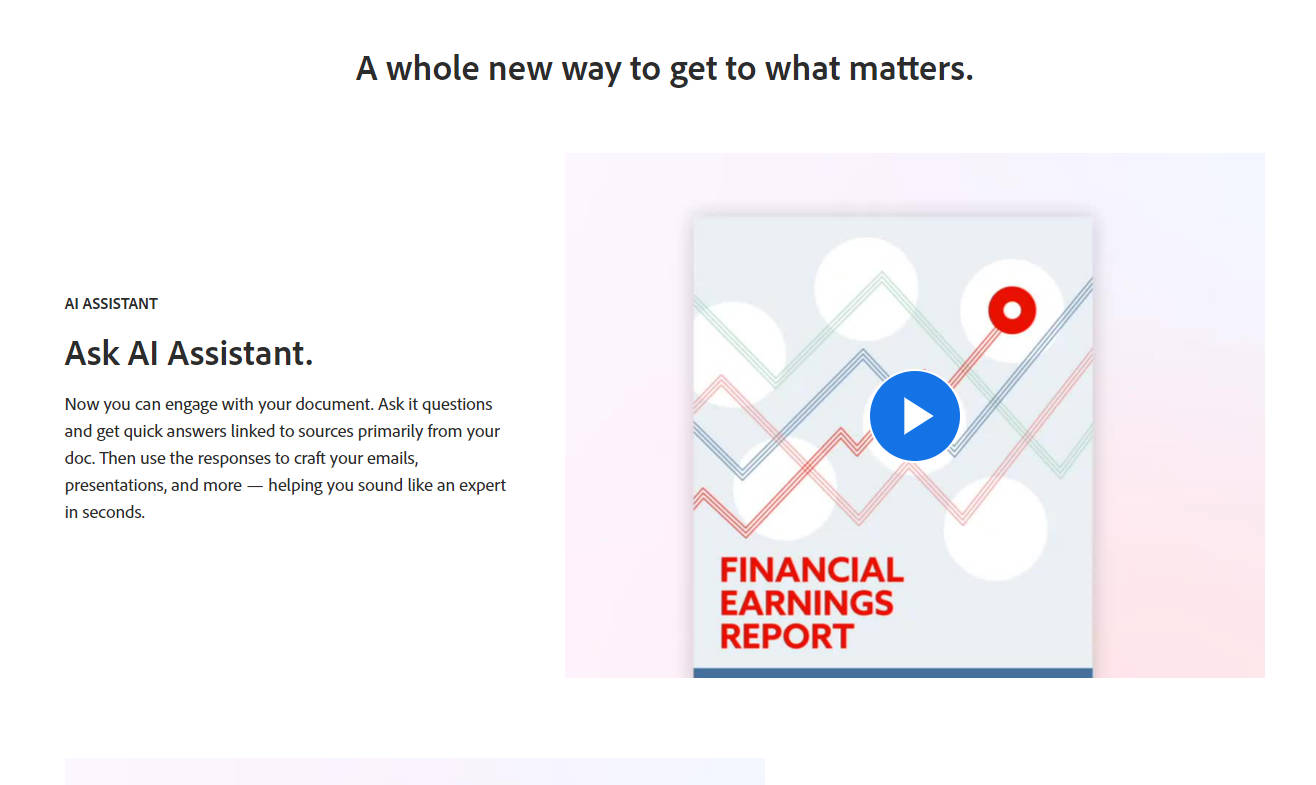 A whole new way to get to what matters.

AI ASSISTANT

Ask AI Assistant.

Now you can engage with your document. Ask it questions and get quick answers linked to sources primarily from your doc. Then use the responses to craft your emails, presentations, and more — helping you sound like an expert in seconds.

FINANCIAL EARNINGS REPORT